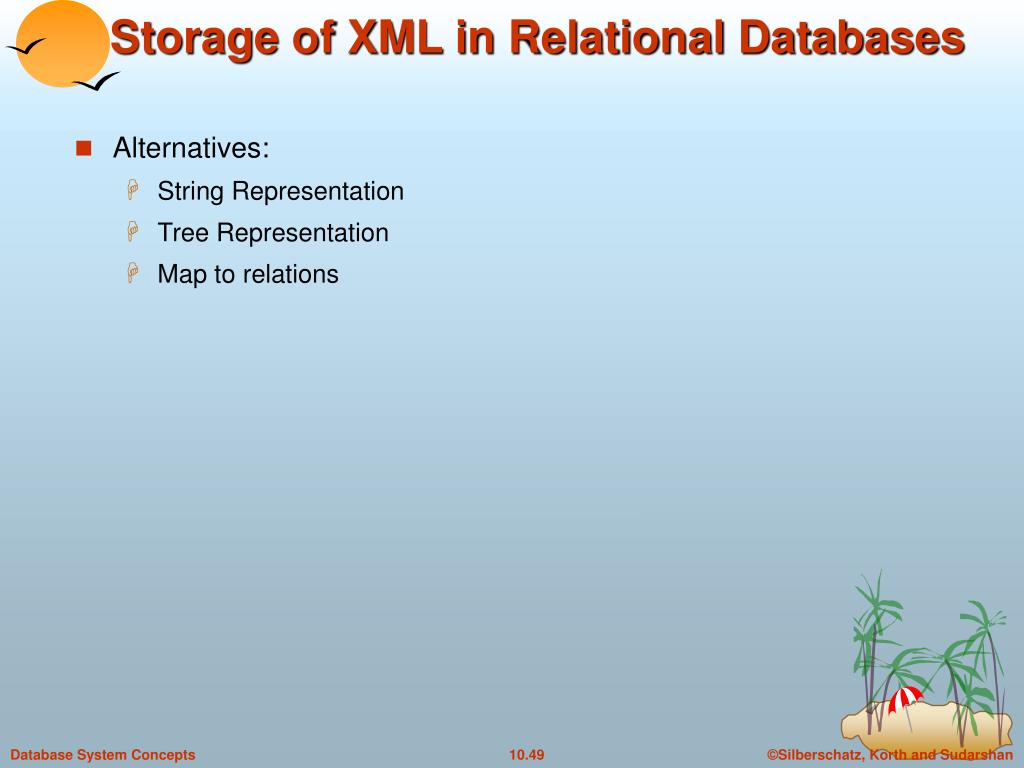 Storage of XML in Relational Databases

Alternatives:

String Representation

Tree Representation

Map to relations

Database System Concepts

10.49

©Silberschatz, Korth and Sudarshan